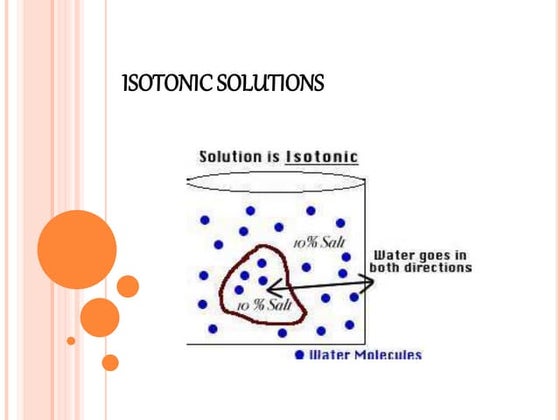 ISOTONIC SOLUTIONS

Solution is Isotonic

10% Salt

Water goes in both directions

10 % Salt

Water Molecules